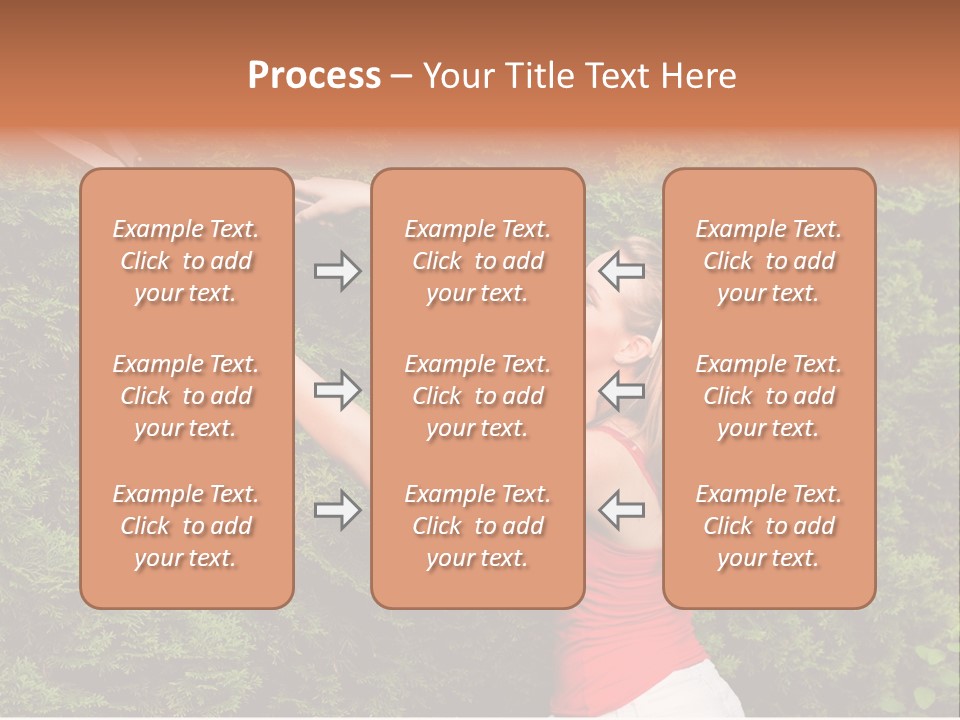 Process – Your Title Text Here

Example Text. Click to add your text.

Example Text. Click to add your text.

Example Text. Click to add your text.

Example Text. Click to add your text.

Example Text. Click to add your text.

Example Text. Click to add your text.

Example Text. Click to add your text.

Example Text. Click to add your text.

Example Text. Click to add your text.